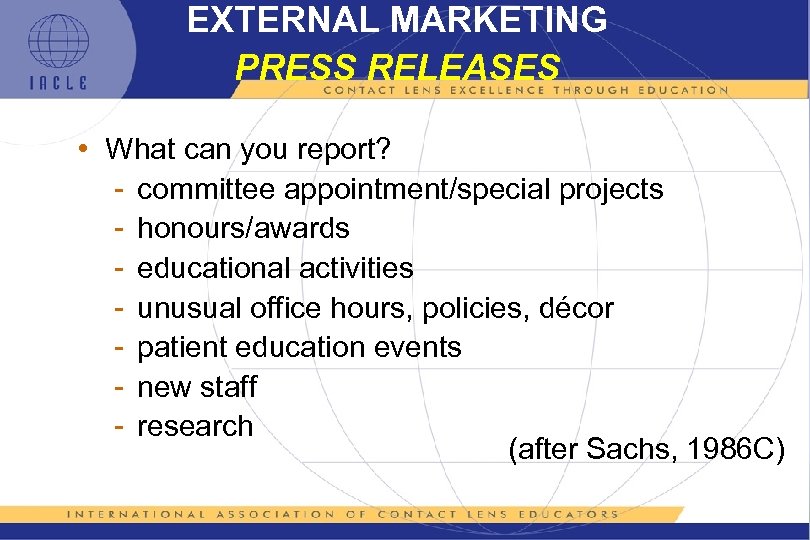 IACLE

EXTERNAL MARKETING
PRESS RELEASES

CONTACT LENS EXCELLENCE THROUGH EDUCATION

• What can you report?
- committee appointment/special projects
- honours/awards
- educational activities
- unusual office hours, policies, décor
- patient education events
- new staff
- research

(after Sachs, 1986C)

INTERNATIONAL ASSOCIATION OF CONTACT LENS EDUCATORS